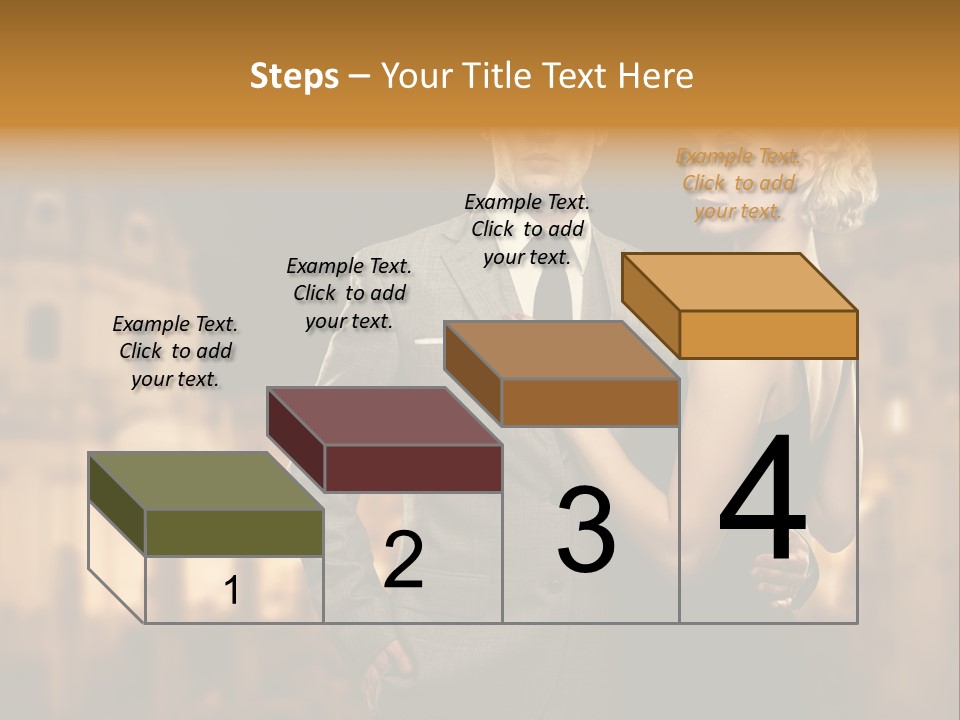 Steps – Your Title Text Here

Example Text. Click to add your text.

Example Text. Click to add your text.

Example Text. Click to add your text.

Example Text. Click to add your text.

1

2

3

4